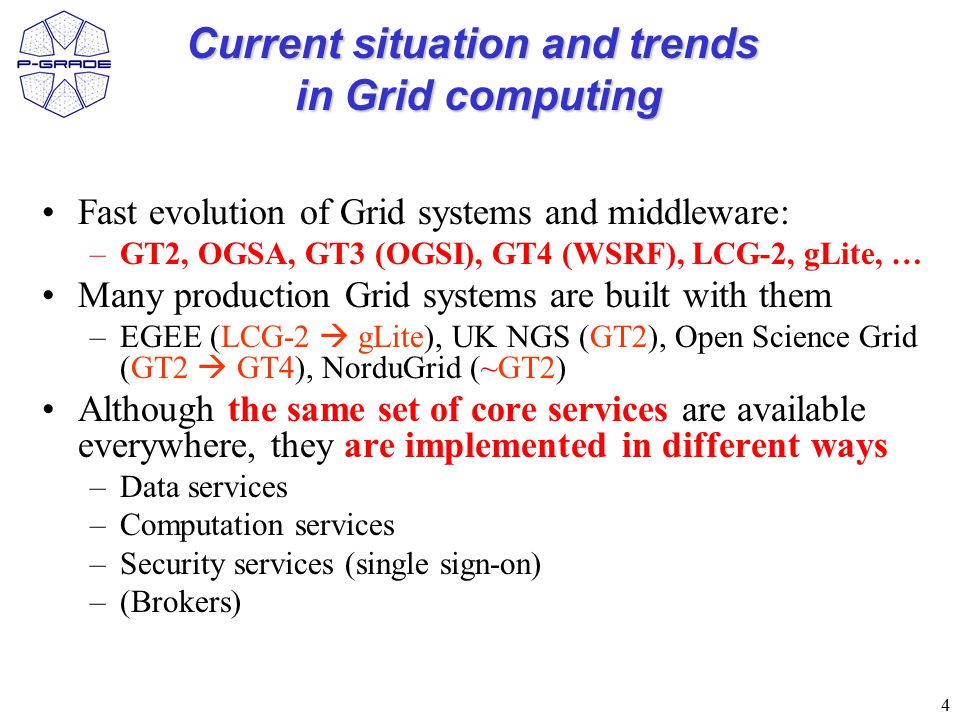 P-GRADE

Current situation and trends in Grid computing

• Fast evolution of Grid systems and middleware:
– GT2, OGSA, GT3 (OGSI), GT4 (WSRF), LCG-2, gLite, …
• Many production Grid systems are built with them
– EGEE (LCG-2 → gLite), UK NGS (GT2), Open Science Grid (GT2 → GT4), NorduGrid (~GT2)
• Although the same set of core services are available everywhere, they are implemented in different ways
– Data services
– Computation services
– Security services (single sign-on)
– (Brokers)

4